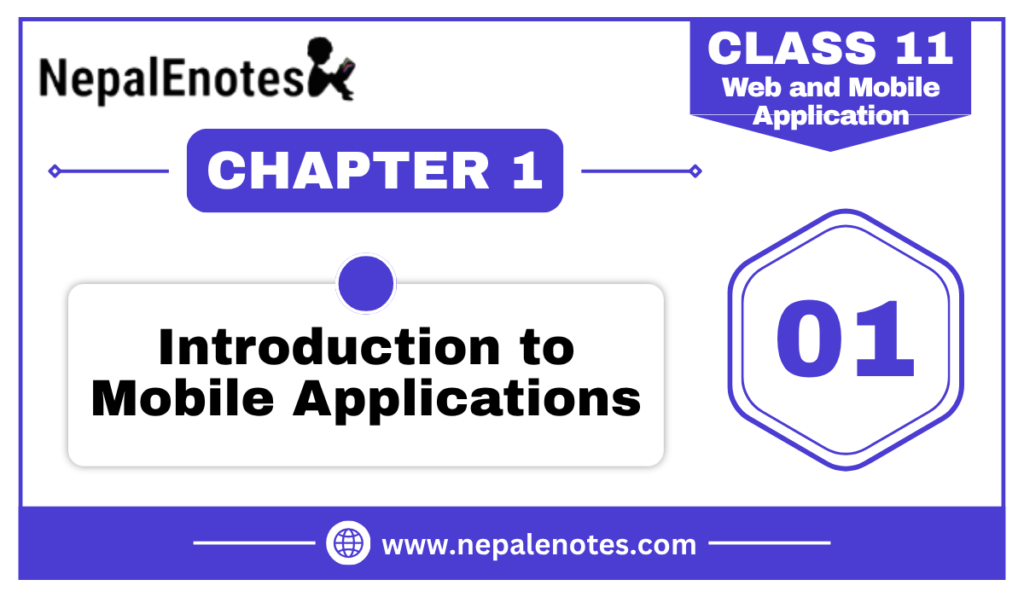 NepalEnotes

CLASS 11
Web and Mobile Application

CHAPTER 1

Introduction to Mobile Applications

01

www.nepalenotes.com